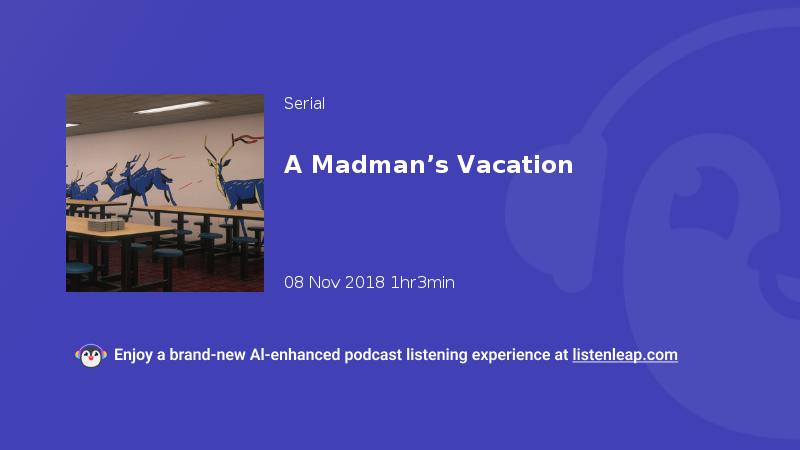 Serial

A Madman’s Vacation

08 Nov 2018 1hr3min

Enjoy a brand-new AI-enhanced podcast listening experience at listenleap.com